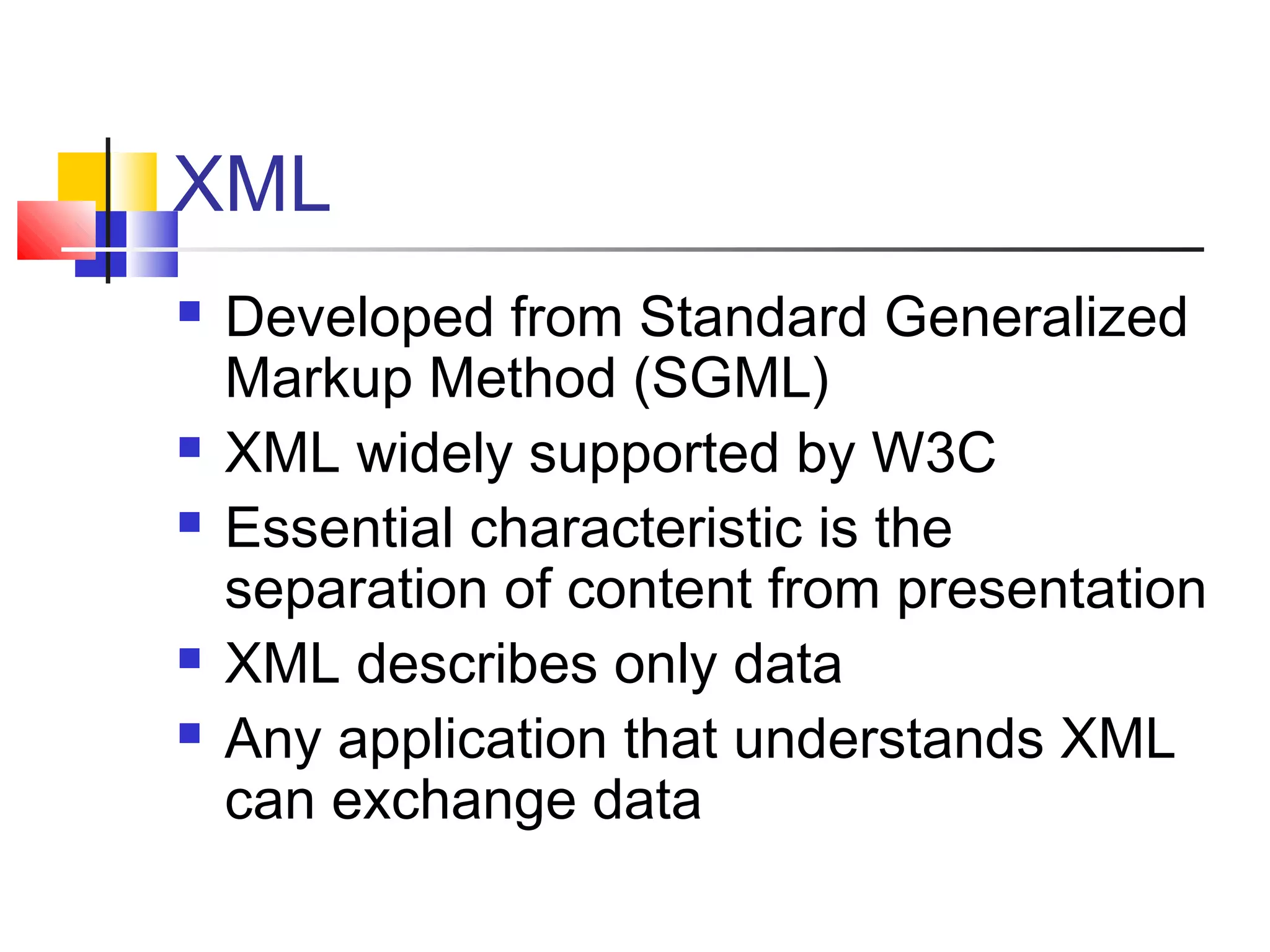 XML

- Developed from Standard Generalized Markup Method (SGML)
- XML widely supported by W3C
- Essential characteristic is the separation of content from presentation
- XML describes only data
- Any application that understands XML can exchange data